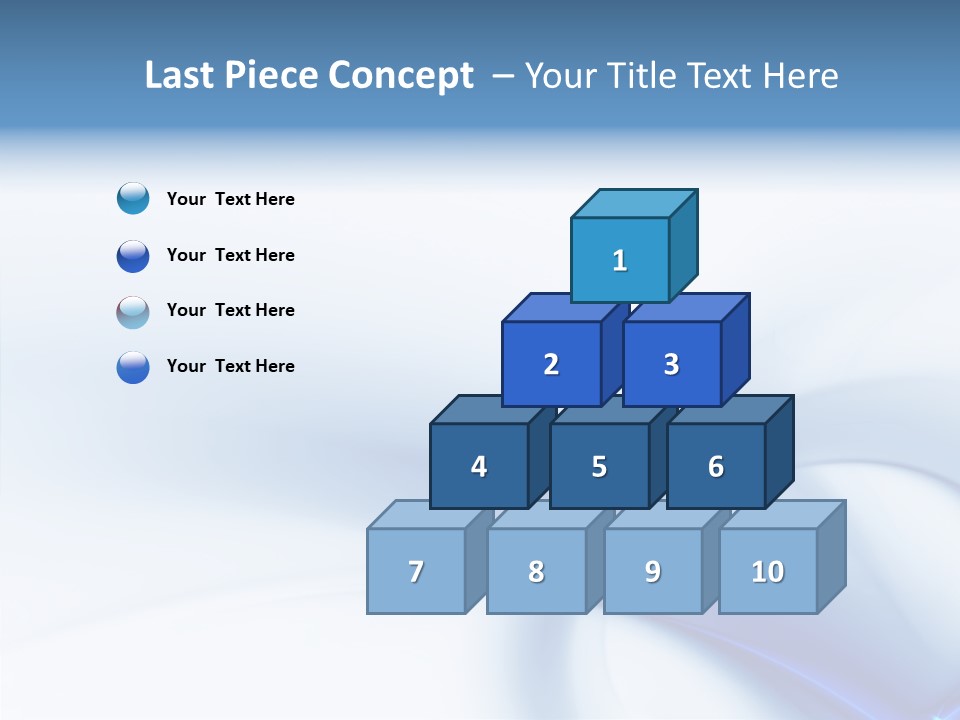 Last Piece Concept – Your Title Text Here

Your Text Here

Your Text Here

Your Text Here

Your Text Here

1

2 3

4 5 6

7 8 9 10